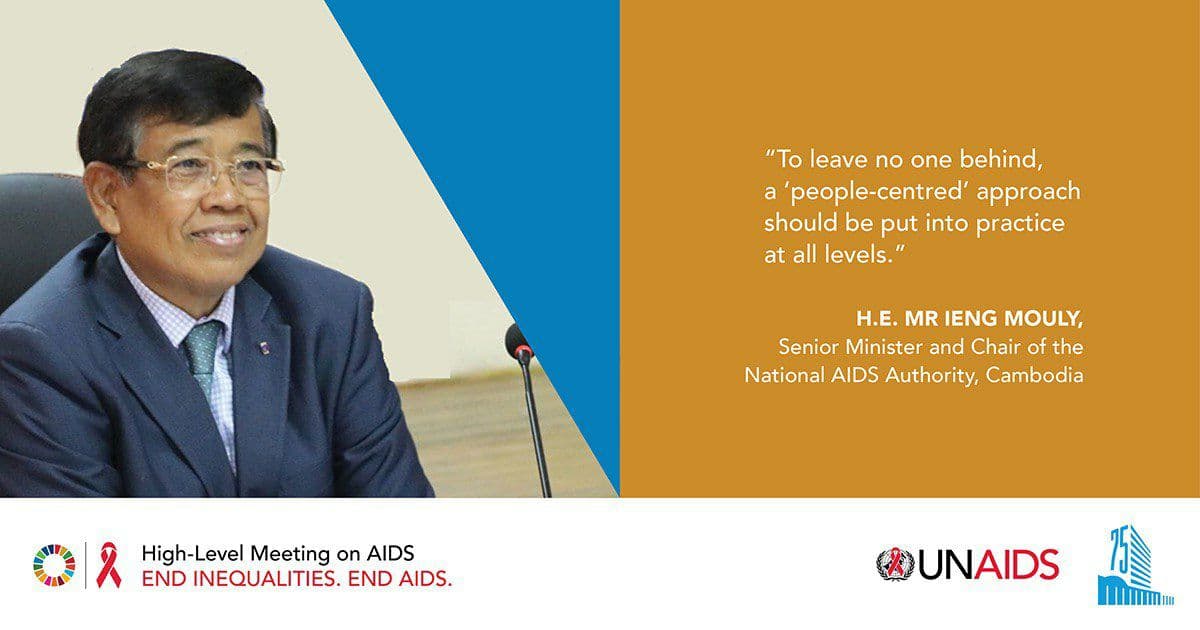 "To leave no one behind, a 'people-centred' approach should be put into practice at all levels."

H.E. MR IENG MOULY,
Senior Minister and Chair of the National AIDS Authority, Cambodia

High-Level Meeting on AIDS
END INEQUALITIES. END AIDS.

UNAIDS

75